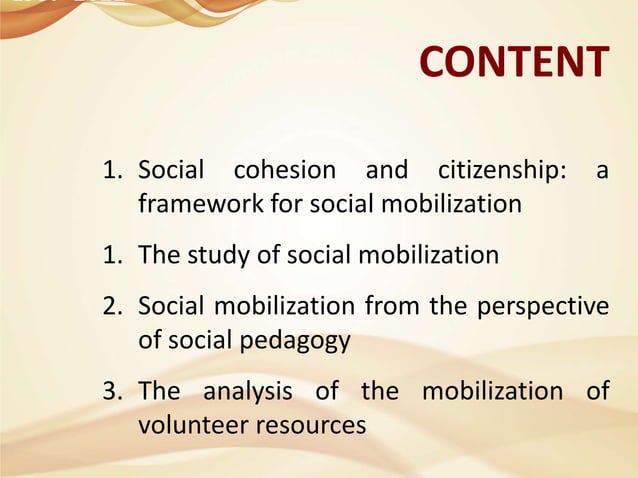 CONTENT

1. Social cohesion and citizenship: a framework for social mobilization

1. The study of social mobilization

2. Social mobilization from the perspective of social pedagogy

3. The analysis of the mobilization of volunteer resources